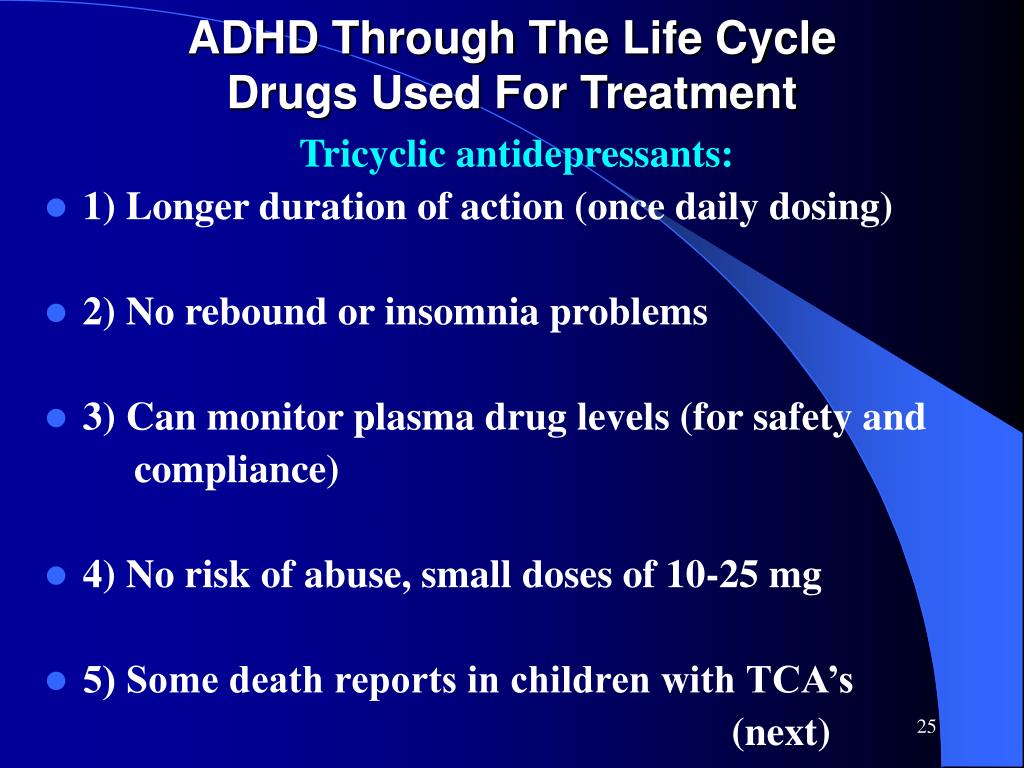 ADHD Through The Life Cycle
Drugs Used For Treatment

Tricyclic antidepressants:

- 1) Longer duration of action (once daily dosing)

- 2) No rebound or insomnia problems

- 3) Can monitor plasma drug levels (for safety and compliance)

- 4) No risk of abuse, small doses of 10-25 mg

- 5) Some death reports in children with TCA’s

(next)

25